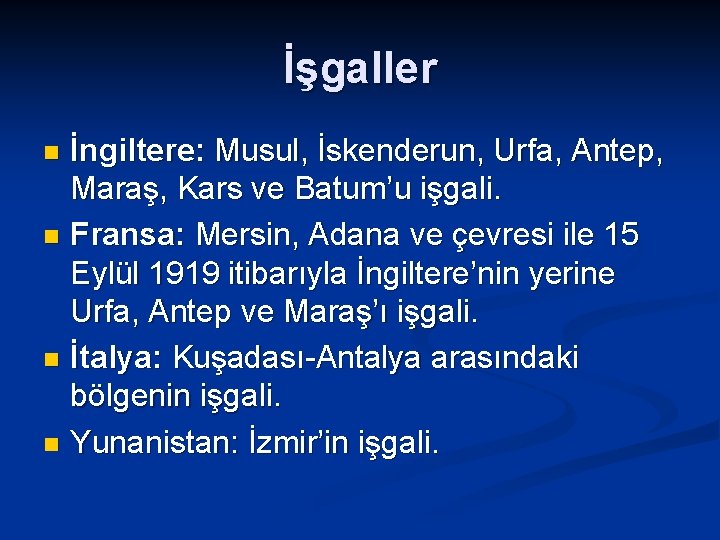 İşgaller

İngiltere: Musul, İskenderun, Urfa, Antep, Maraş, Kars ve Batum’u işgali.

Fransa: Mersin, Adana ve çevresi ile 15 Eylül 1919 itibarıyla İngiltere’nin yerine Urfa, Antep ve Maraş’ı işgali.

İtalya: Kuşadası-Antalya arasındaki bölgenin işgali.

Yunanistan: İzmir’in işgali.